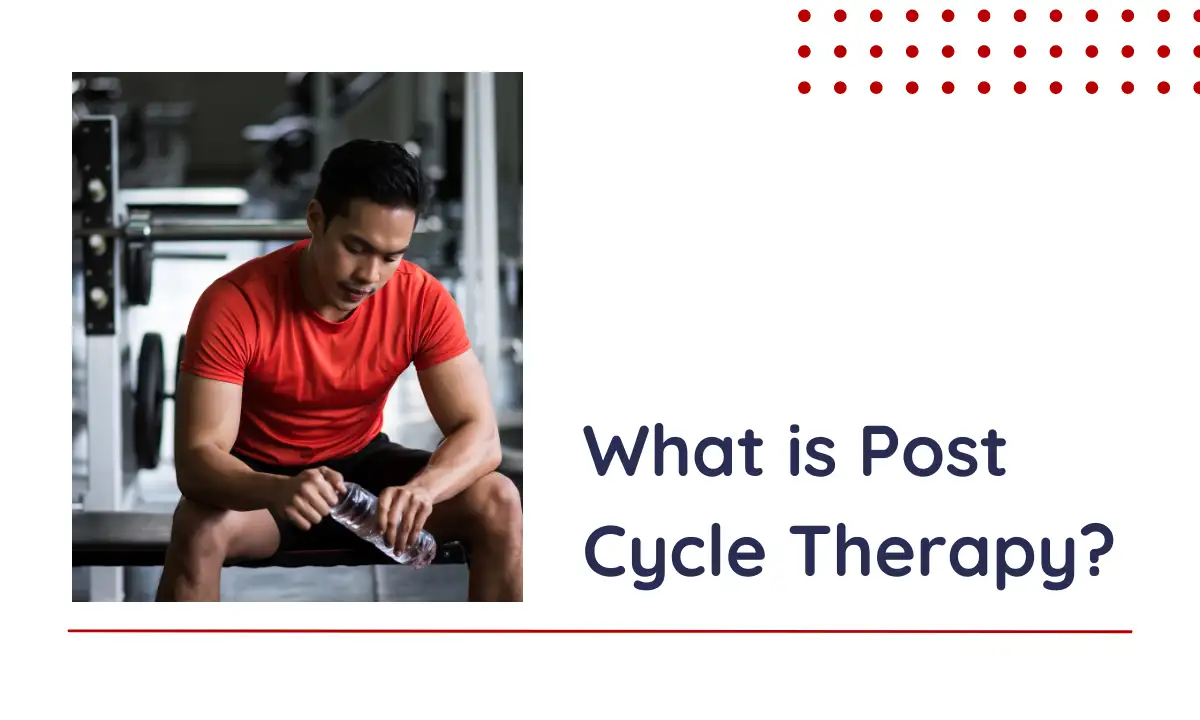 What is Post Cycle Therapy?